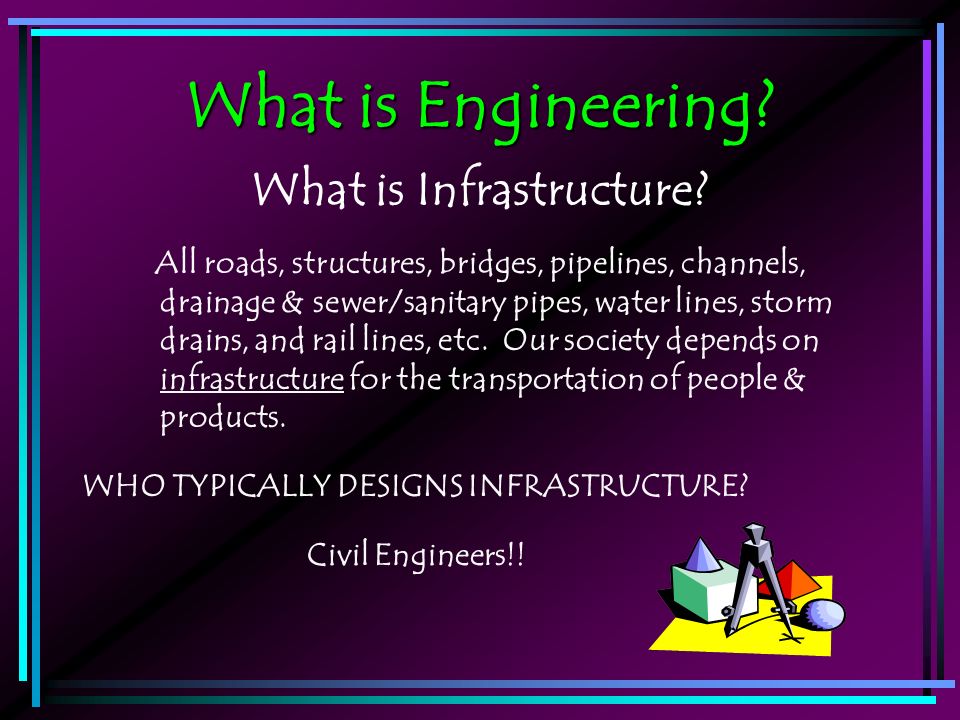 What is Engineering?

What is Infrastructure?

All roads, structures, bridges, pipelines, channels, drainage & sewer/sanitary pipes, water lines, storm drains, and rail lines, etc. Our society depends on infrastructure for the transportation of people & products.

WHO TYPICALLY DESIGNS INFRASTRUCTURE?

Civil Engineers!!